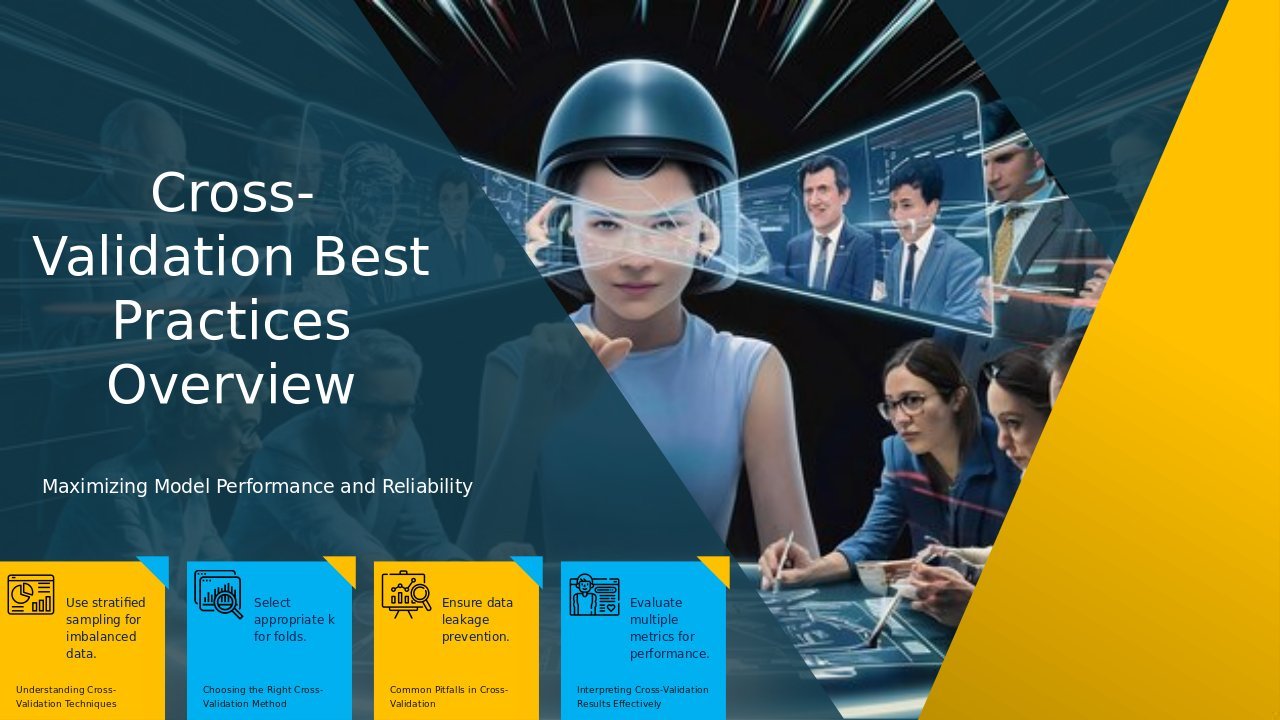 Cross-Validation Best Practices Overview

Maximizing Model Performance and Reliability

Use stratified sampling for imbalanced data.

Understanding Cross-Validation Techniques

Select appropriate k for folds.

Choosing the Right Cross-Validation Method

Ensure data leakage prevention.

Common Pitfalls in Cross-Validation

Evaluate multiple metrics for performance.

Interpreting Cross-Validation Results Effectively